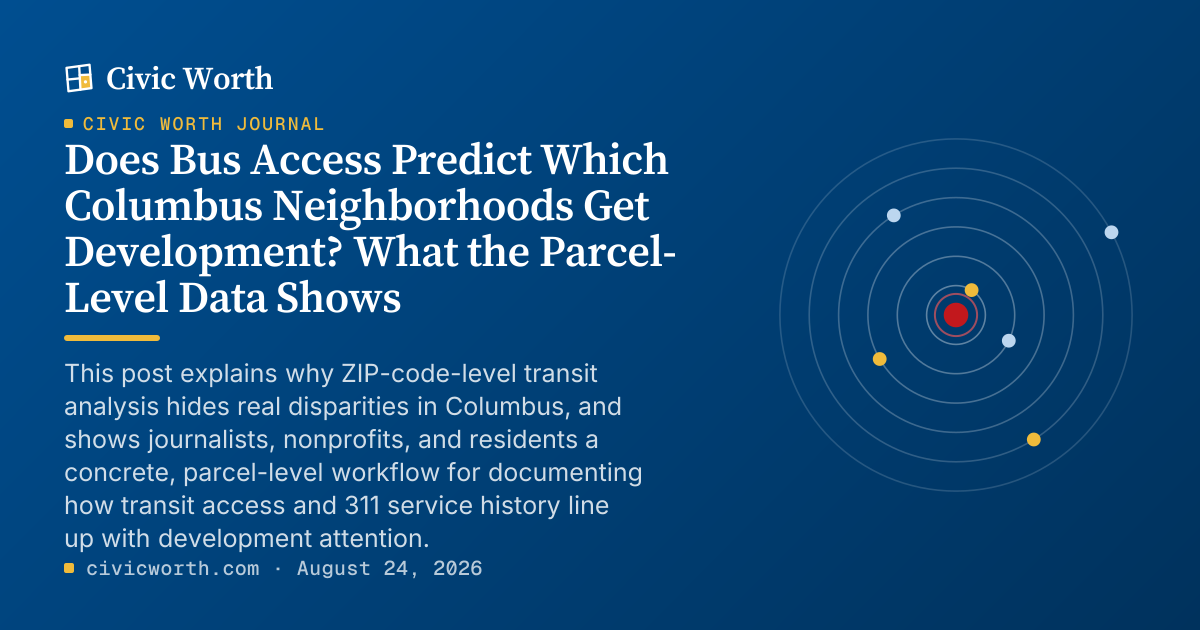 Civic Worth

CIVIC WORTH JOURNAL

Does Bus Access Predict Which Columbus Neighborhoods Get Development? What the Parcel-Level Data Shows

This post explains why ZIP-code-level transit analysis hides real disparities in Columbus, and shows journalists, nonprofits, and residents a concrete, parcel-level workflow for documenting how transit access and 311 service history line up with development attention.

civicworth.com · August 24, 2026